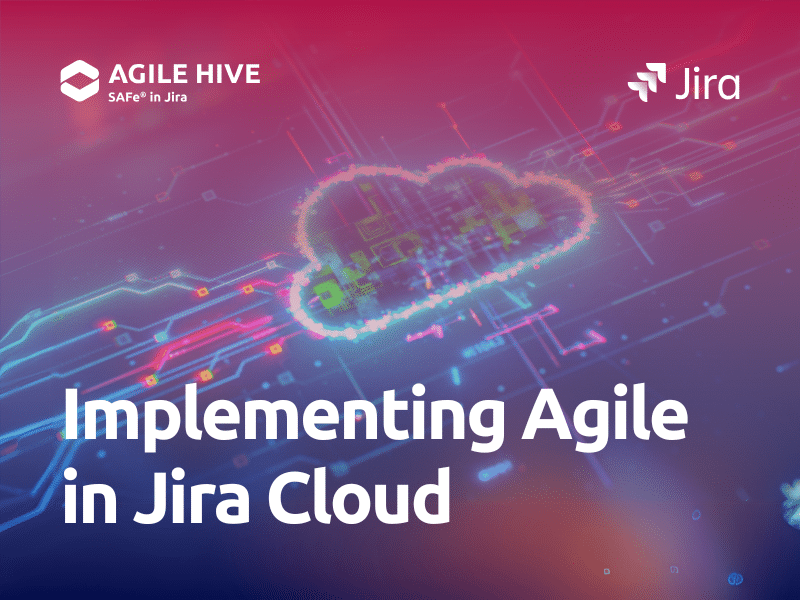 AGILE HIVE
SAFe® in Jira

Jira

Implementing Agile in Jira Cloud